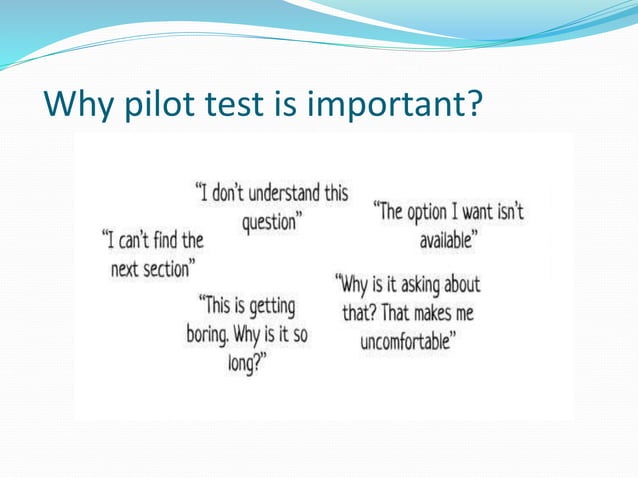 Why pilot test is important?

"I don't understand this question"

"The option I want isn't available"

"I can't find the next section"

"This is getting boring. Why is it so long?"

"Why is it asking about that? That makes me uncomfortable"